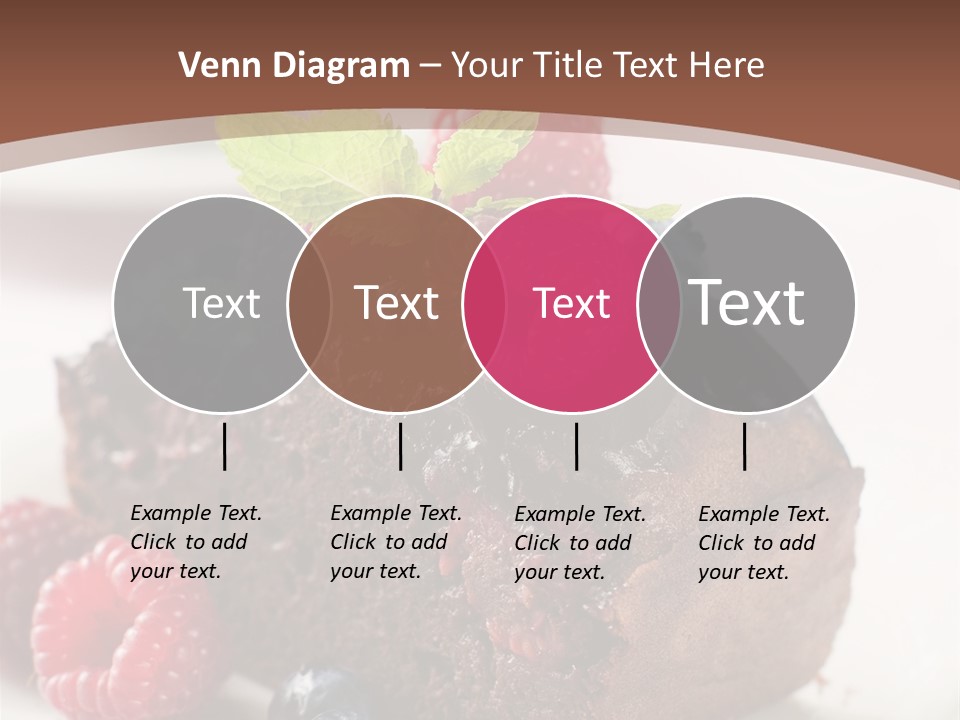 Venn Diagram – Your Title Text Here

Text

Text

Text

Text

Example Text. Click to add your text.

Example Text. Click to add your text.

Example Text. Click to add your text.

Example Text. Click to add your text.